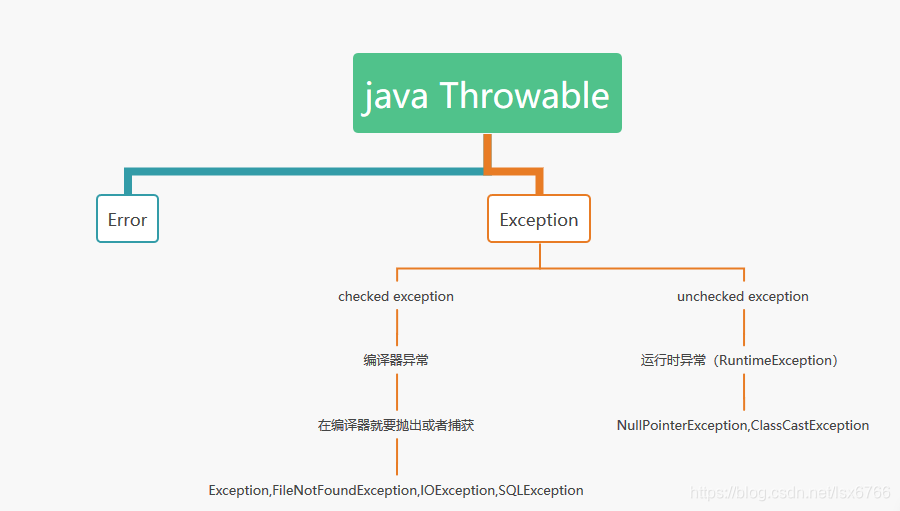 java Throwable

Error

Exception

checked exception

编译器异常

在编译器就要抛出或者捕获

Exception,FileNotFoundException,IOException,SQLException

unchecked exception

运行时异常（RuntimeException）

NullPointerException,ClassCastException

https://blog.csdn.net/lsx6766